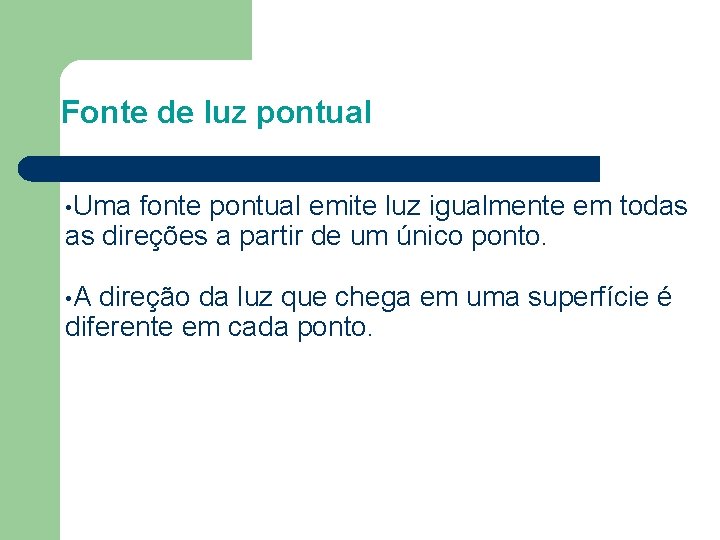 Fonte de luz pontual

•Uma fonte pontual emite luz igualmente em todas as direções a partir de um único ponto.

•A direção da luz que chega em uma superfície é diferente em cada ponto.